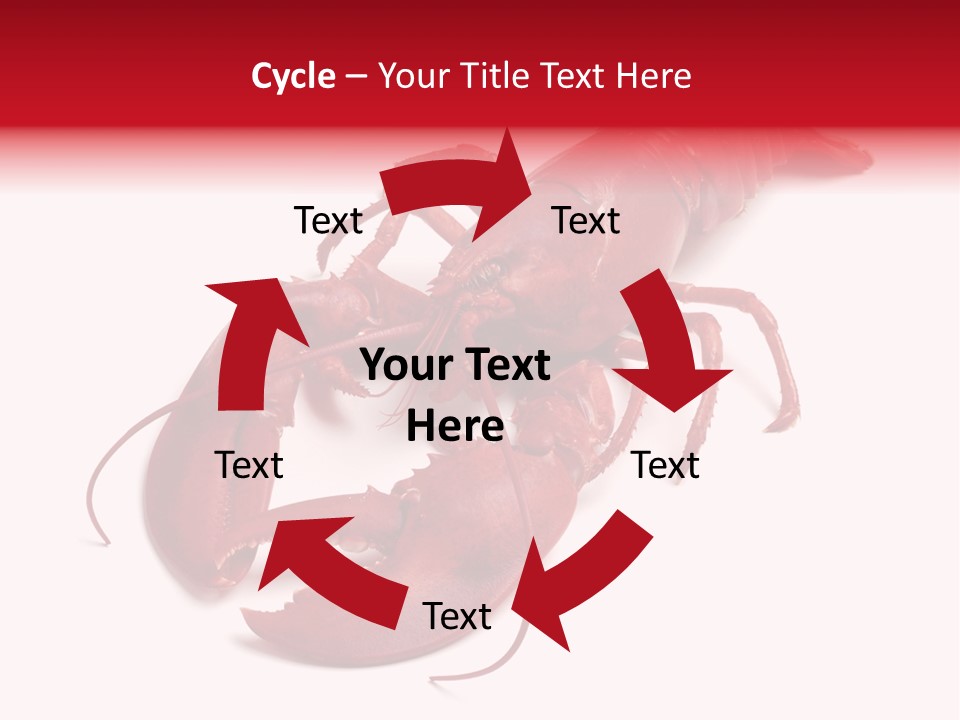 Cycle – Your Title Text Here

Text

Text

Your Text Here

Text

Text

Text